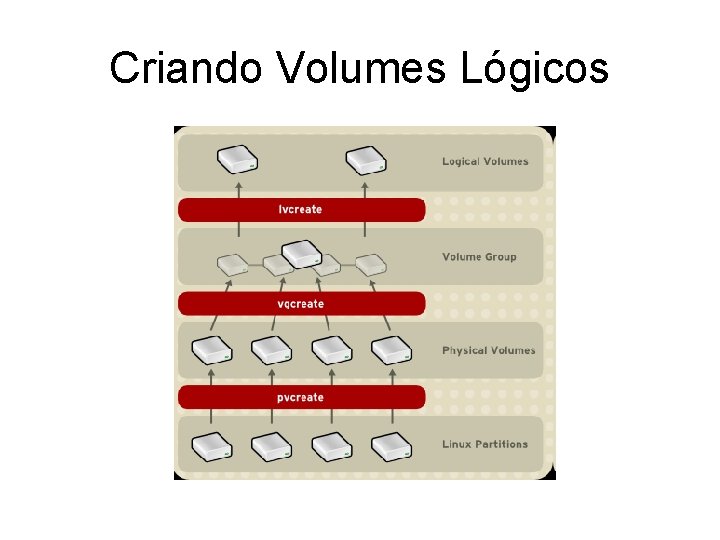 Criando Volumes Lógicos

Logical Volumes

lvcreate

Volume Group

vgcreate

Physical Volumes

pvcreate

Linux Partitions